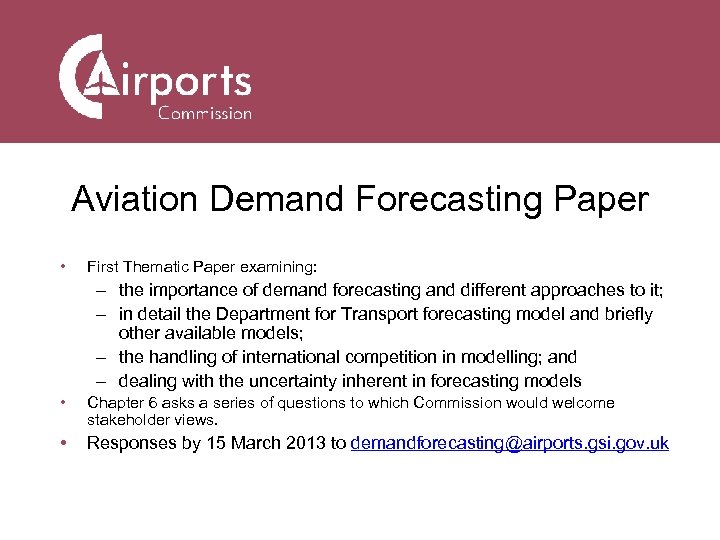 Airports Commission

Aviation Demand Forecasting Paper

• First Thematic Paper examining:
– the importance of demand forecasting and different approaches to it;
– in detail the Department for Transport forecasting model and briefly other available models;
– the handling of international competition in modelling; and
– dealing with the uncertainty inherent in forecasting models
• Chapter 6 asks a series of questions to which Commission would welcome stakeholder views.
• Responses by 15 March 2013 to demandforecasting@airports.gsi.gov.uk